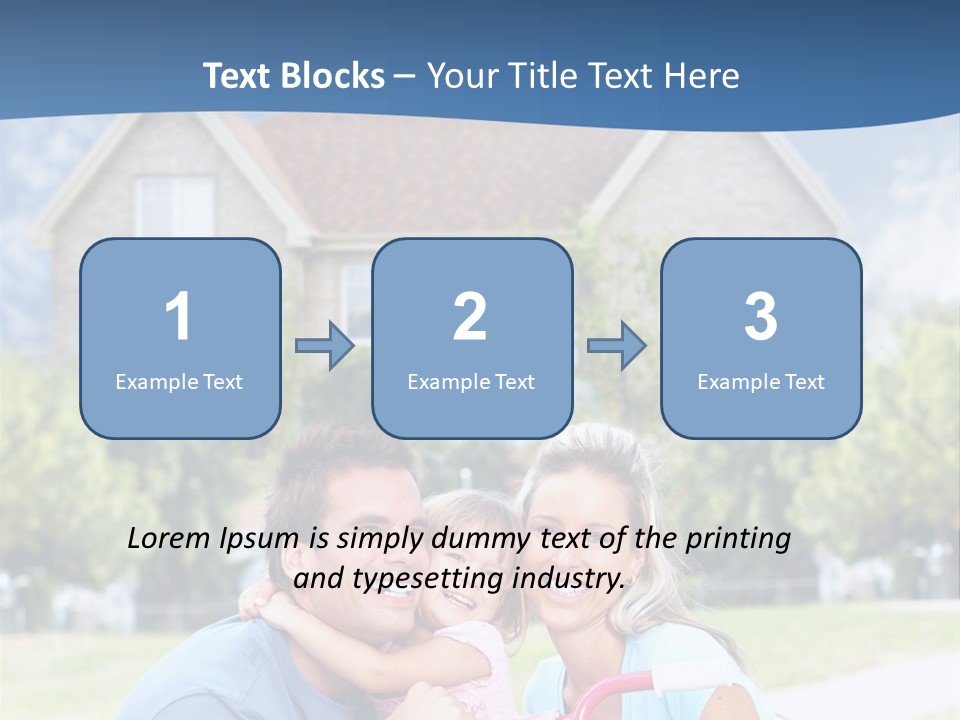 Text Blocks – Your Title Text Here

1
Example Text

2
Example Text

3
Example Text

Lorem Ipsum is simply dummy text of the printing and typesetting industry.